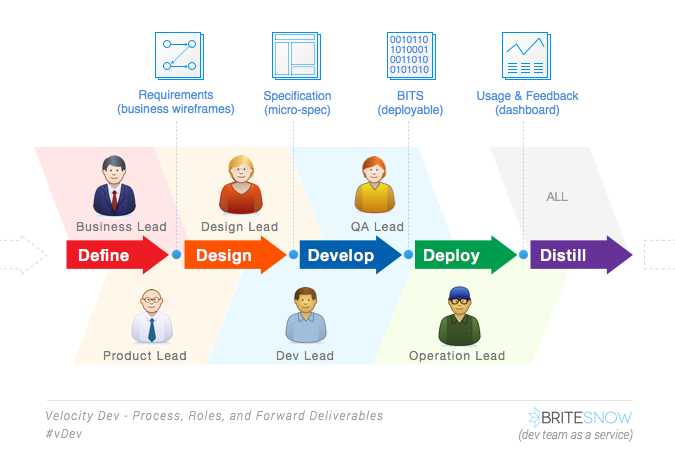 0010110
1010001
0011010
0101010

Requirements
(business wireframes)

Specification
(micro-spec)

BITS
(deployable)

Usage & Feedback
(dashboard)

Business Lead

Design Lead

QA Lead

ALL

Define

Design

Develop

Deploy

Distill

Product Lead

Dev Lead

Operation Lead

Velocity Dev - Process, Roles, and Forward Deliverables
#vDev

BRITESNOW
(dev team as a service)